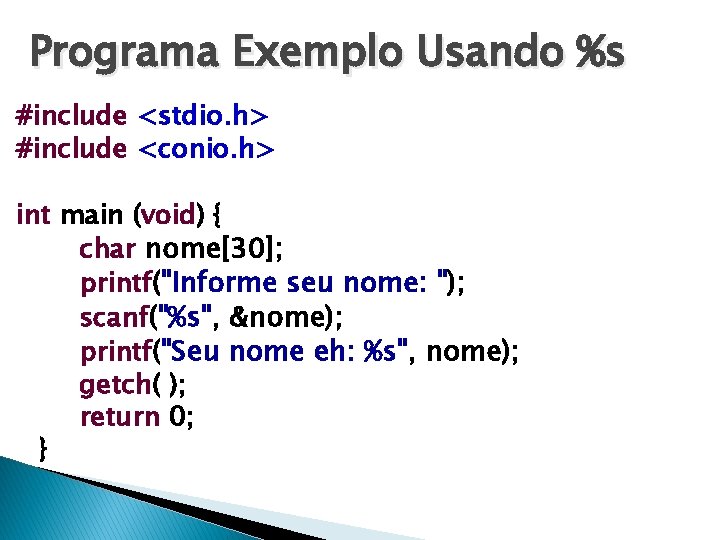 Programa Exemplo Usando %s

#include <stdio.h>
#include <conio.h>

int main (void) {
    char nome[30];
    printf("Informe seu nome: ");
    scanf("%s", &nome);
    printf("Seu nome eh: %s", nome);
    getch( );
    return 0;
}